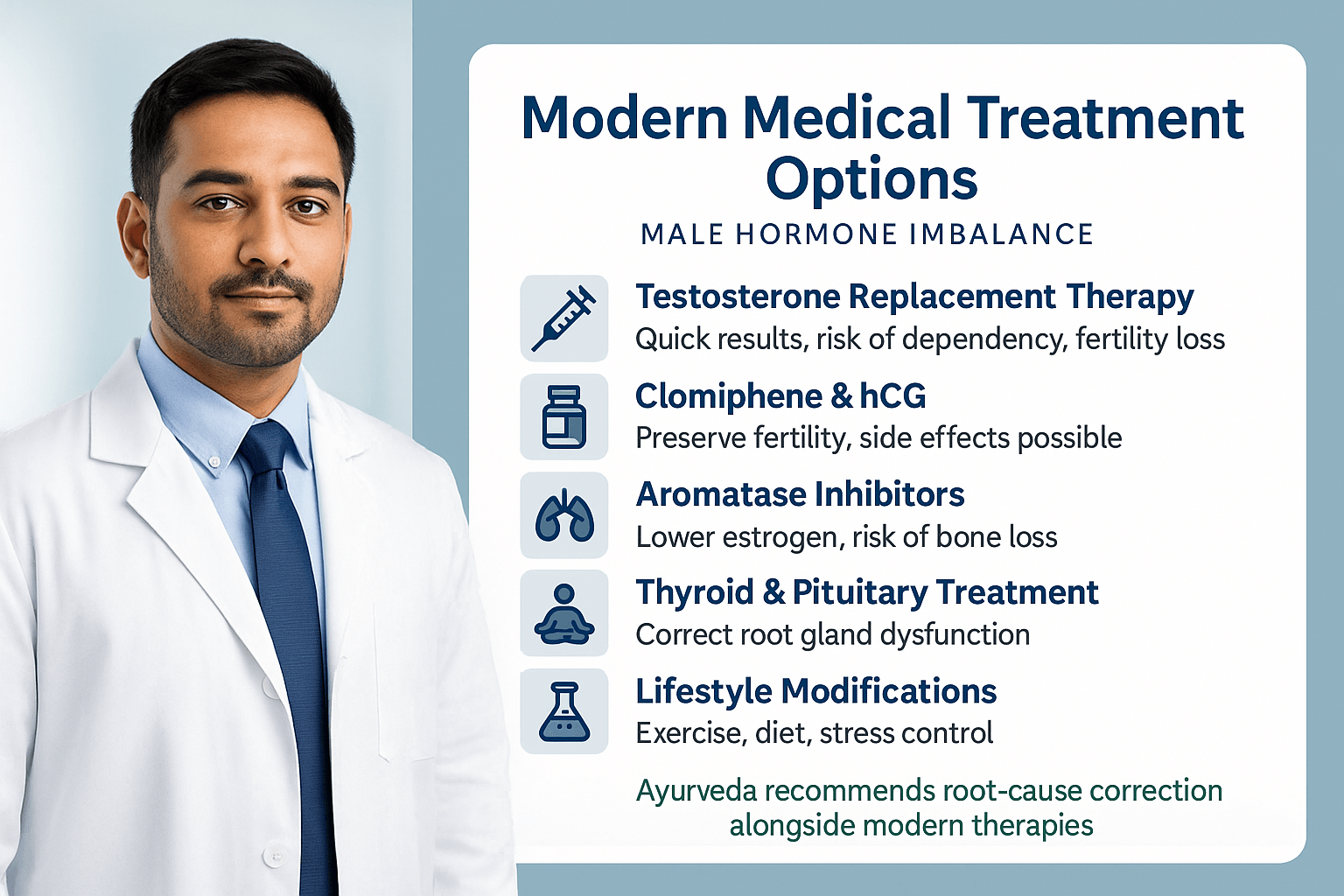 Modern Medical Treatment Options

MALE HORMONE IMBALANCE

Testosterone Replacement Therapy
Quick results, risk of dependency, fertility loss

Clomiphene & hCG
Preserve fertility, side effects possible

Aromatase Inhibitors
Lower estrogen, risk of bone loss

Thyroid & Pituitary Treatment
Correct root gland dysfunction

Lifestyle Modifications
Exercise, diet, stress control

Ayurveda recommends root-cause correction alongside modern therapies